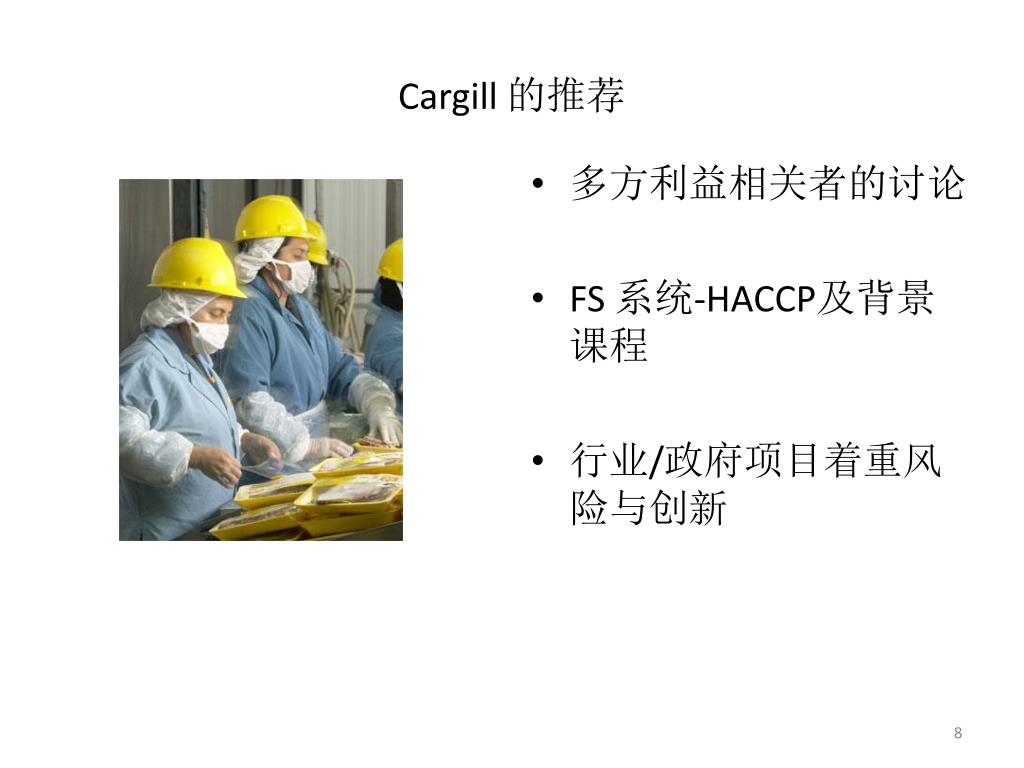 Cargill 的推荐

• 多方利益相关者的讨论

• FS 系统-HACCP及背景课程

• 行业/政府项目着重风险与创新

8